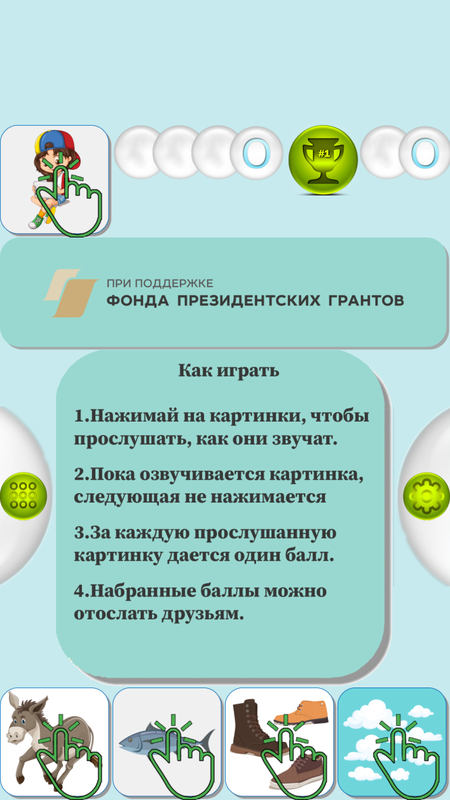 0

#1

0

ПРИ ПОДДЕРЖКЕ
ФОНДА ПРЕЗИДЕНТСКИХ ГРАНТОВ

Как играть

1.Нажимай на картинки, чтобы прослушать, как они звучат.

2.Пока озвучивается картинка, следующая не нажимается

3.За каждую прослушанную картинку дается один балл.

4.Набранные баллы можно отослать друзьям.